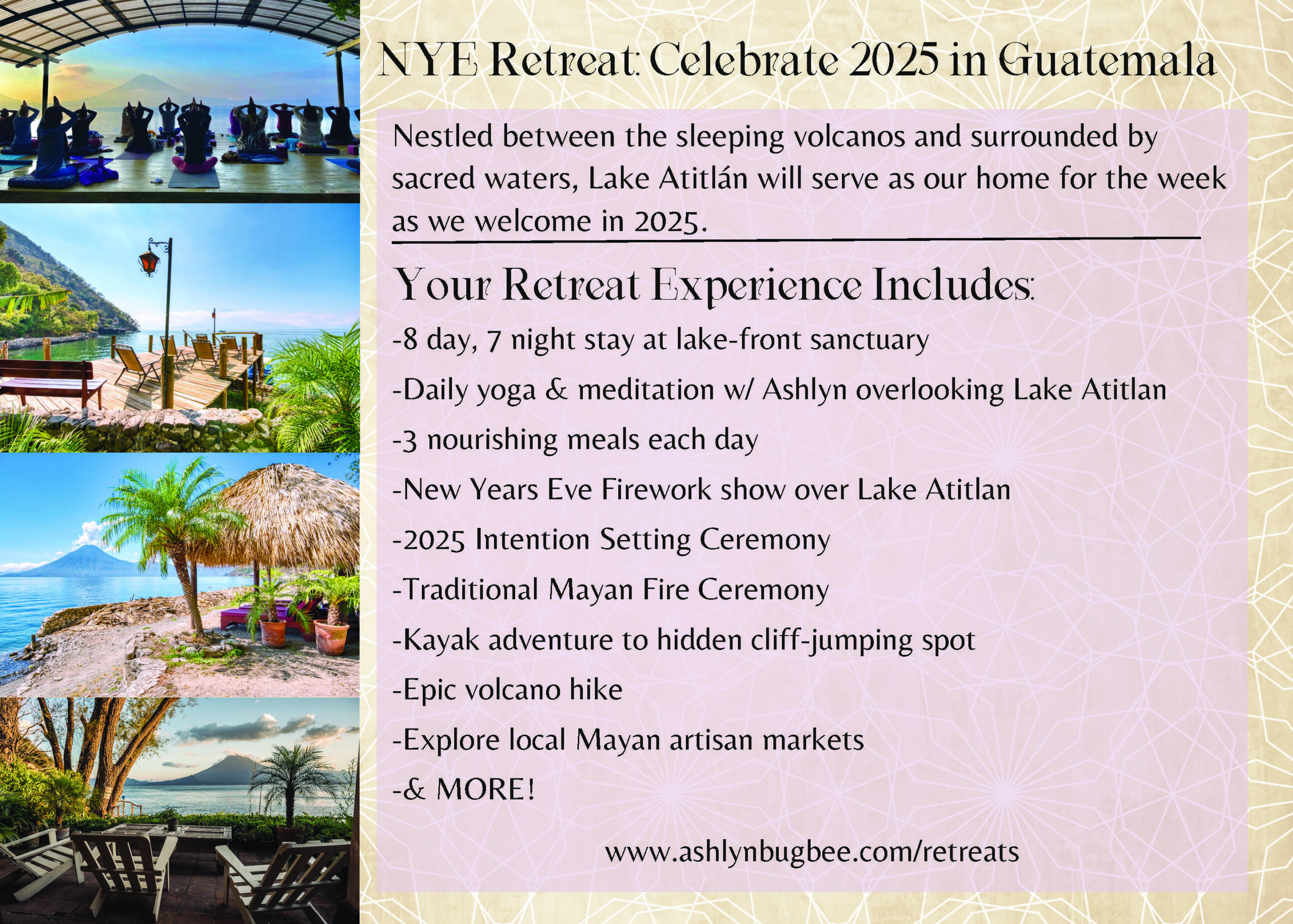 NYE Retreat: Celebrate 2025 in Guatemala

Nestled between the sleeping volcanos and surrounded by sacred waters, Lake Atitlán will serve as our home for the week as we welcome in 2025.

Your Retreat Experience Includes:

-8 day, 7 night stay at lake-front sanctuary

-Daily yoga & meditation w/ Ashlyn overlooking Lake Atitlan

-3 nourishing meals each day

-New Years Eve Firework show over Lake Atitlan

-2025 Intention Setting Ceremony

-Traditional Mayan Fire Ceremony

-Kayak adventure to hidden cliff-jumping spot

-Epic volcano hike

-Explore local Mayan artisan markets

-& MORE!

www.ashlynbugbee.com/retreats